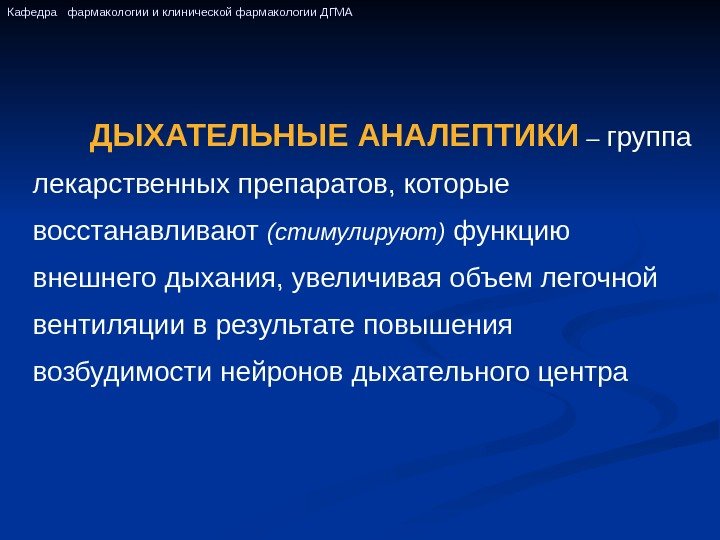 Кафедра фармакологии и клинической фармакологии ДГМА

ДЫХАТЕЛЬНЫЕ АНАЛЕПТИКИ – группа лекарственных препаратов, которые восстанавливают (стимулируют) функцию внешнего дыхания, увеличивая объем легочной вентиляции в результате повышения возбудимости нейронов дыхательного центра